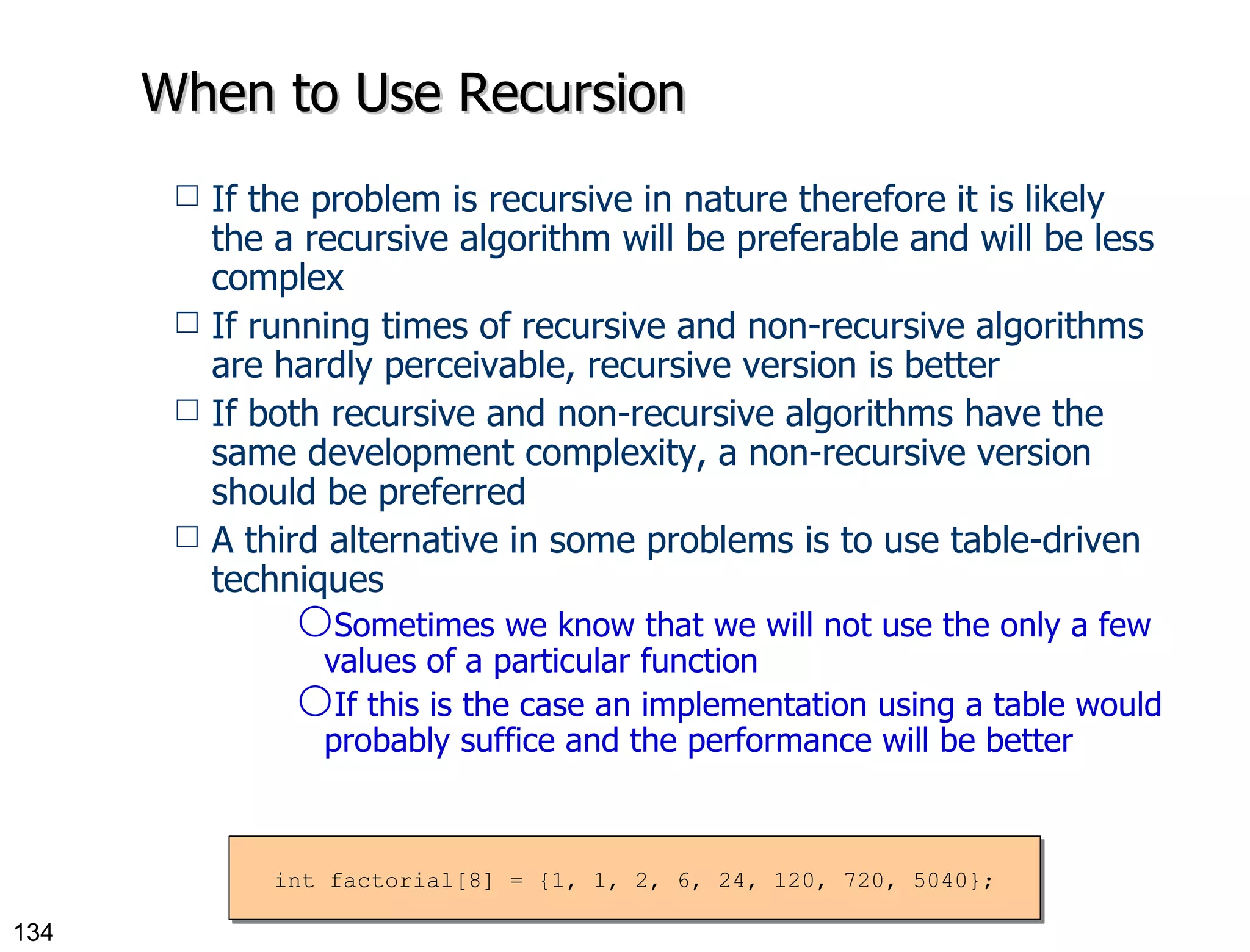 When to Use Recursion

☐ If the problem is recursive in nature therefore it is likely the a recursive algorithm will be preferable and will be less complex

☐ If running times of recursive and non-recursive algorithms are hardly perceivable, recursive version is better

☐ If both recursive and non-recursive algorithms have the same development complexity, a non-recursive version should be preferred

☐ A third alternative in some problems is to use table-driven techniques

○ Sometimes we know that we will not use the only a few values of a particular function

○ If this is the case an implementation using a table would probably suffice and the performance will be better

int factorial[8] = {1, 1, 2, 6, 24, 120, 720, 5040};

134